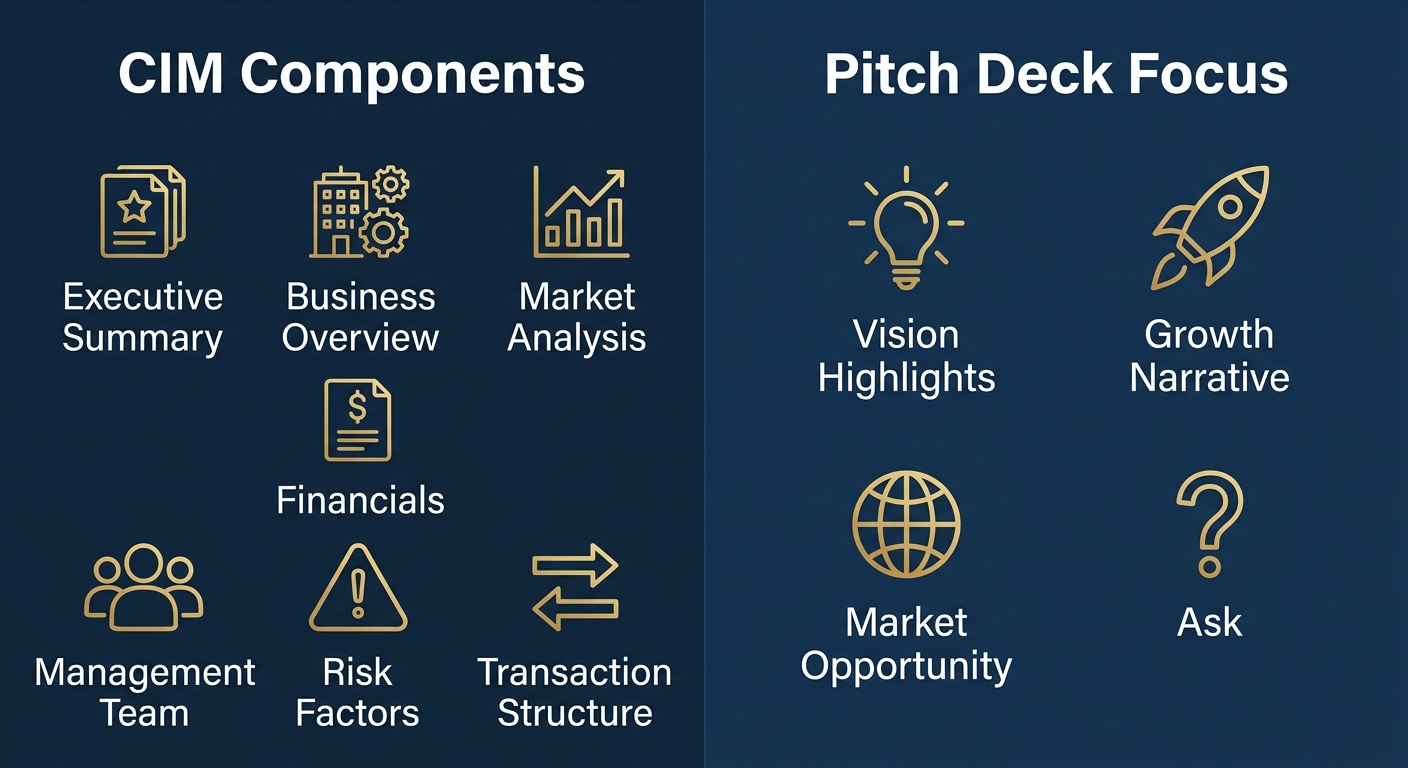 CIM Components

Executive Summary

Business Overview

Market Analysis

Financials

Management Team

Risk Factors

Transaction Structure

Pitch Deck Focus

Vision Highlights

Growth Narrative

Market Opportunity

Ask